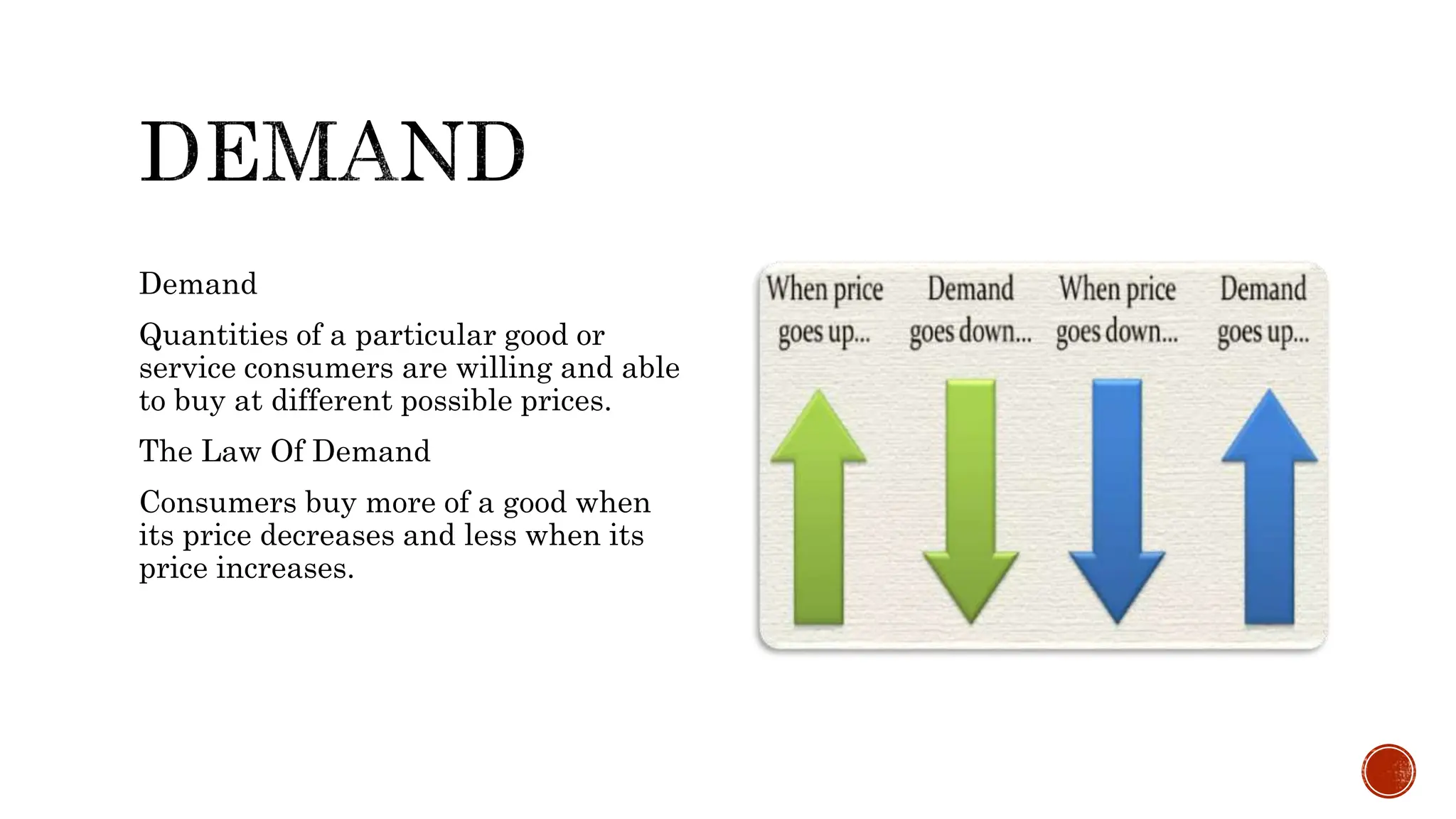 DEMAND

Demand

Quantities of a particular good or service consumers are willing and able to buy at different possible prices.

The Law Of Demand

Consumers buy more of a good when its price decreases and less when its price increases.

When price goes up...

Demand goes down...

When price goes down...

Demand goes up...